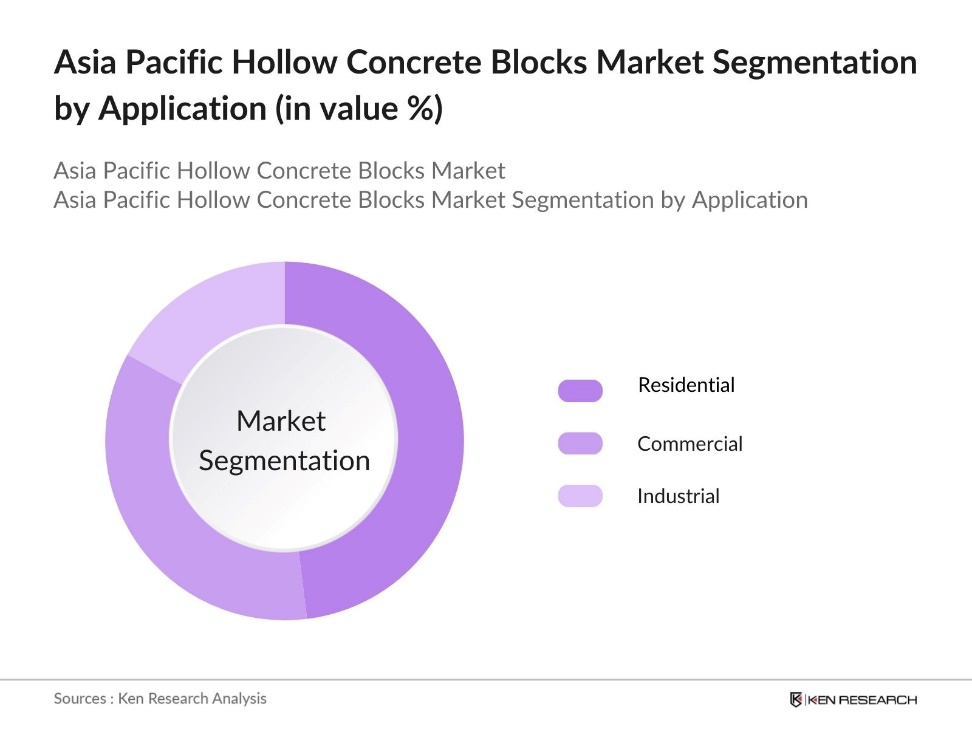 Asia Pacific Hollow Concrete Blocks Market Segmentation by Application (in value %)

Asia Pacific Hollow Concrete Blocks Market
Asia Pacific Hollow Concrete Blocks Market Segmentation by Application

Market Segmentation

Residential

Commercial

Industrial

Sources : Ken Research Analysis

KEN RESEARCH